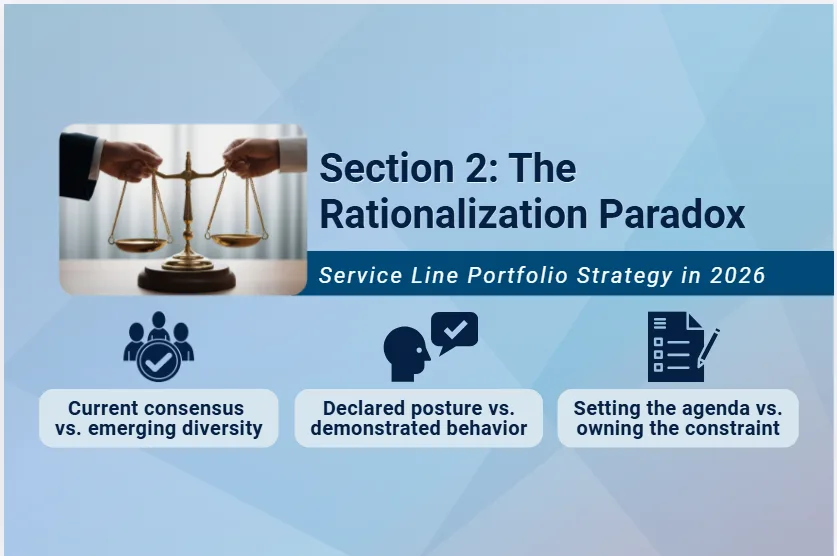 Section 2: The Rationalization Paradox

Service Line Portfolio Strategy in 2026

Current consensus vs. emerging diversity

Declared posture vs. demonstrated behavior

Setting the agenda vs. owning the constraint